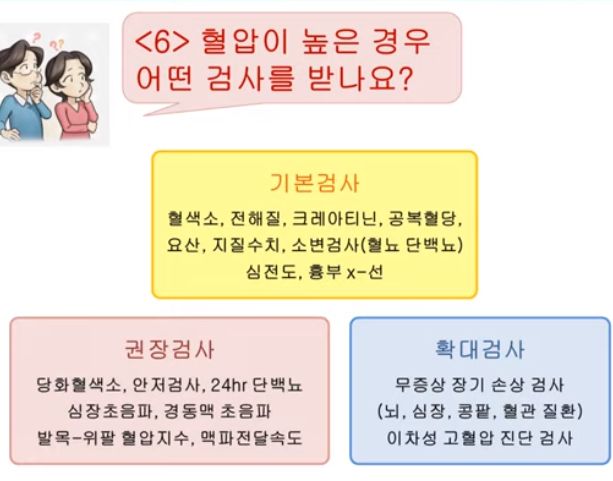 <6> 혈압이 높은 경우 어떤 검사를 받나요?

기본검사
혈색소, 전해질, 크레아티닌, 공복혈당, 요산, 지질수치, 소변검사(혈뇨 단백뇨)
심전도, 흉부 x-선

권장검사
당화혈색소, 안저검사, 24hr 단백뇨
심장초음파, 경동맥 초음파
발목-위팔 혈압지수, 맥파전달속도

확대검사
무증상 장기 손상 검사
(뇌, 심장, 콩팥, 혈관 질환)
이차성 고혈압 진단 검사